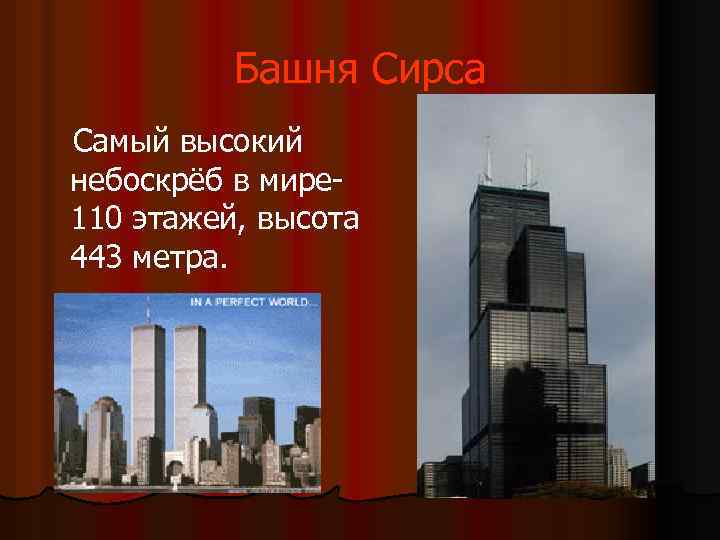 Башня Сирса

Самый высокий небоскрёб в мире- 110 этажей, высота 443 метра.

IN A PERFECT WORLD...